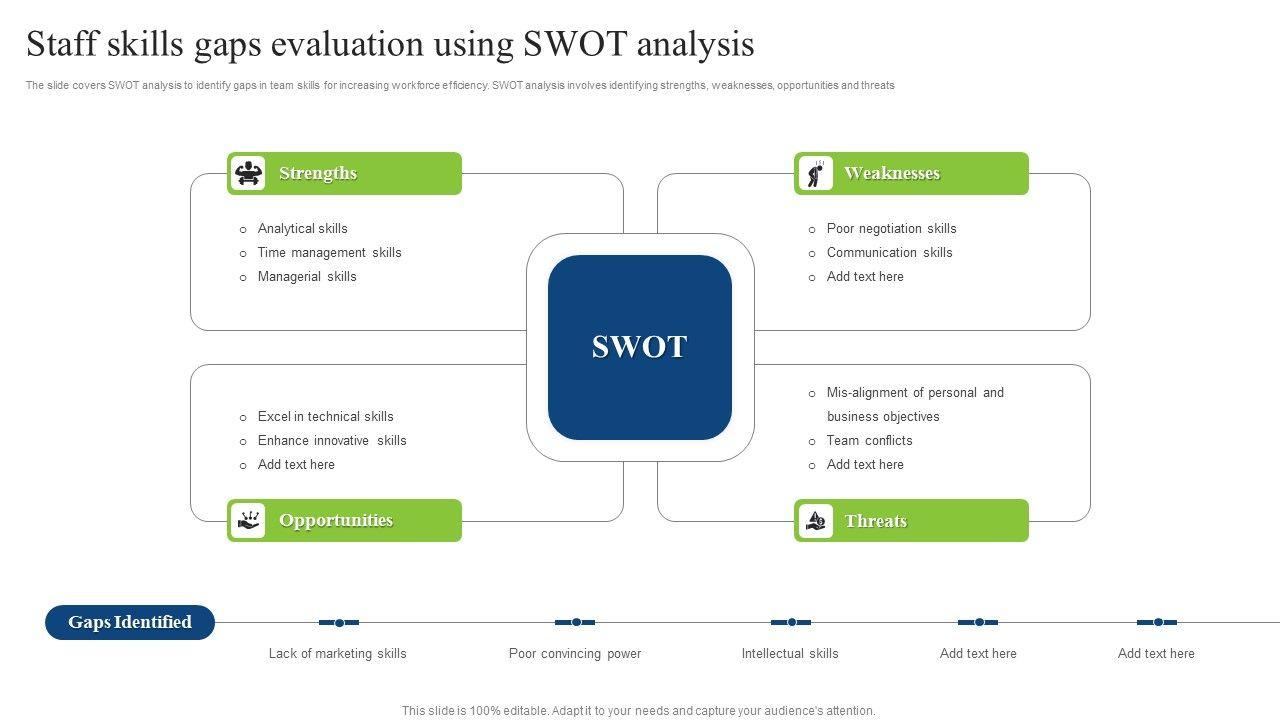 Staff skills gaps evaluation using SWOT analysis

The slide covers SWOT analysis to identify gaps in team skills for increasing workforce efficiency. SWOT analysis involves identifying strengths, weaknesses, opportunities and threats

Strengths

- Analytical skills
- Time management skills
- Managerial skills

Weaknesses

- Poor negotiation skills
- Communication skills
- Add text here

SWOT

- Excel in technical skills
- Enhance innovative skills
- Add text here

Opportunities

- Mis-alignment of personal and business objectives
- Team conflicts
- Add text here

Threats

Gaps Identified

Lack of marketing skills

Poor convincing power

Intellectual skills

Add text here

Add text here

This slide is 100% editable. Adapt it to your needs and capture your audience's attention.